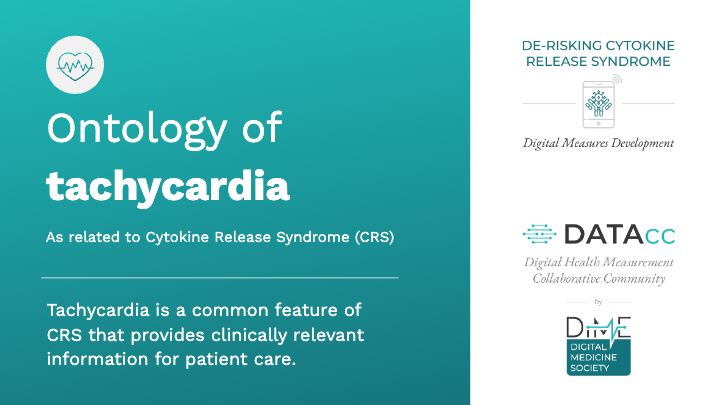 Ontology of
tachycardia

As related to Cytokine Release Syndrome (CRS)

Tachycardia is a common feature of CRS that provides clinically relevant information for patient care.

DE-RISKING CYTOKINE RELEASE SYNDROME

Digital Measures Development

DATAcc

Digital Health Measurement Collaborative Community

by

DiME

DIGITAL MEDICINE SOCIETY